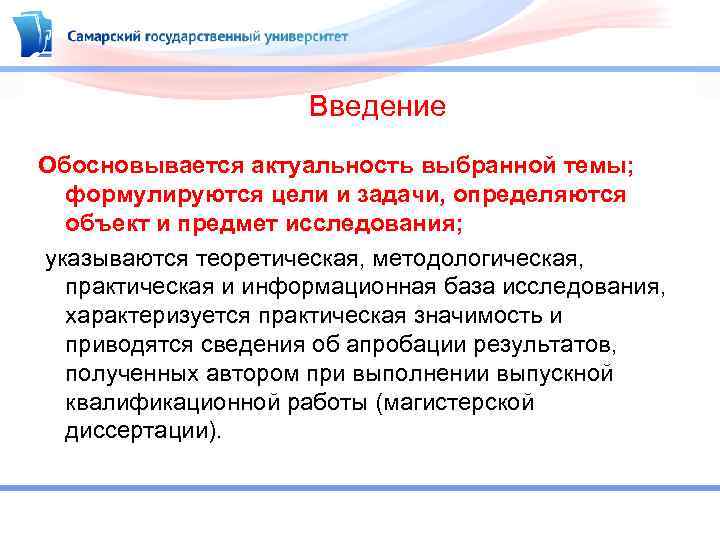 Самарский государственный университет

Введение

Обосновывается актуальность выбранной темы; формулируются цели и задачи, определяются объект и предмет исследования;

указываются теоретическая, методологическая, практическая и информационная база исследования, характеризуется практическая значимость и приводятся сведения об апробации результатов, полученных автором при выполнении выпускной квалификационной работы (магистерской диссертации).